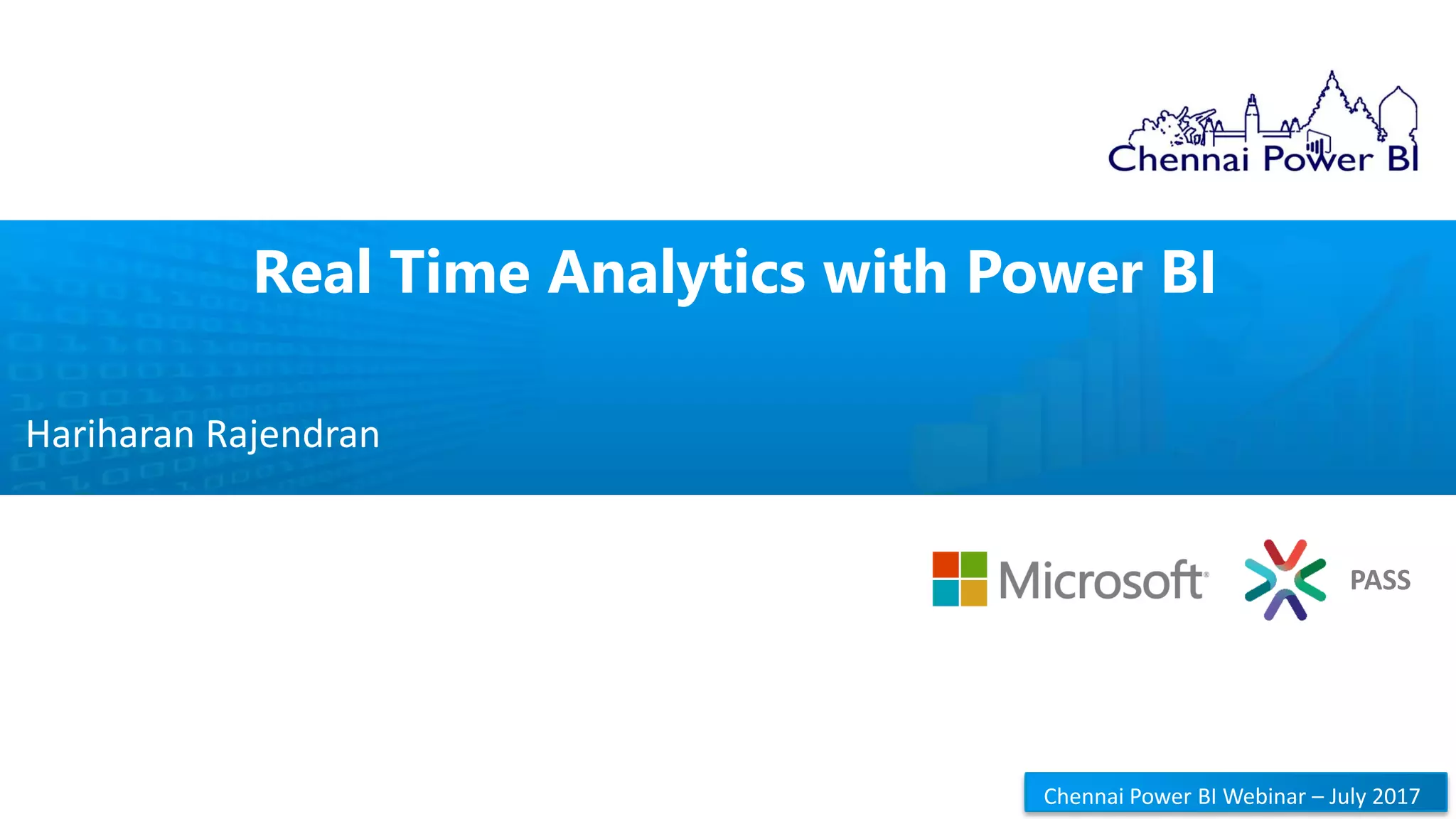 Chennai Power BI

Real Time Analytics with Power BI

Hariharan Rajendran

Microsoft

PASS

Chennai Power BI Webinar – July 2017